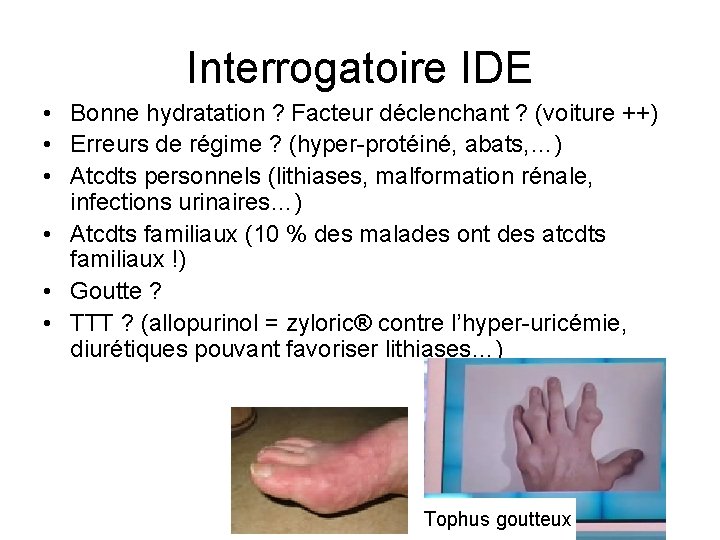 Interrogatoire IDE

• Bonne hydratation ? Facteur déclenchant ? (voiture ++)
• Erreurs de régime ? (hyper-protéiné, abats,…)
• Atcdts personnels (lithiases, malformation rénale, infections urinaires…)
• Atcdts familiaux (10 % des malades ont des atcdts familiaux !)
• Goutte ?
• TTT ? (allopurinol = zyloric® contre l'hyper-uricémie, diurétiques pouvant favoriser lithiases…)

Tophus goutteux